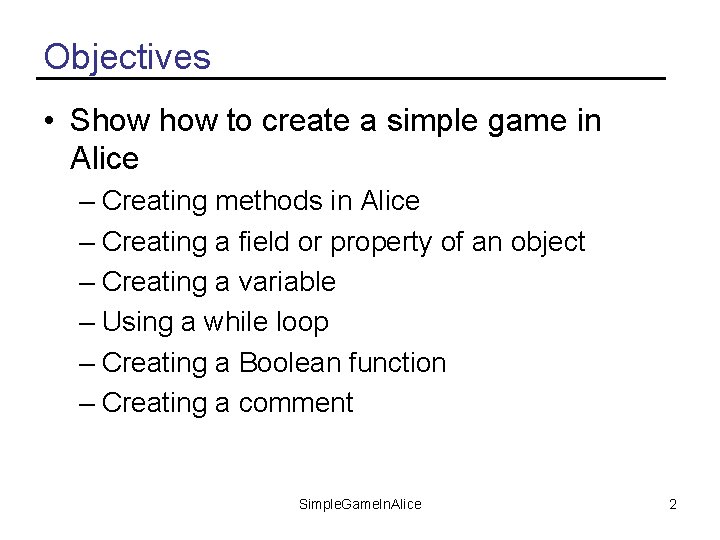 Objectives

• Show how to create a simple game in Alice
– Creating methods in Alice
– Creating a field or property of an object
– Creating a variable
– Using a while loop
– Creating a Boolean function
– Creating a comment

SimpleGameInAlice

2